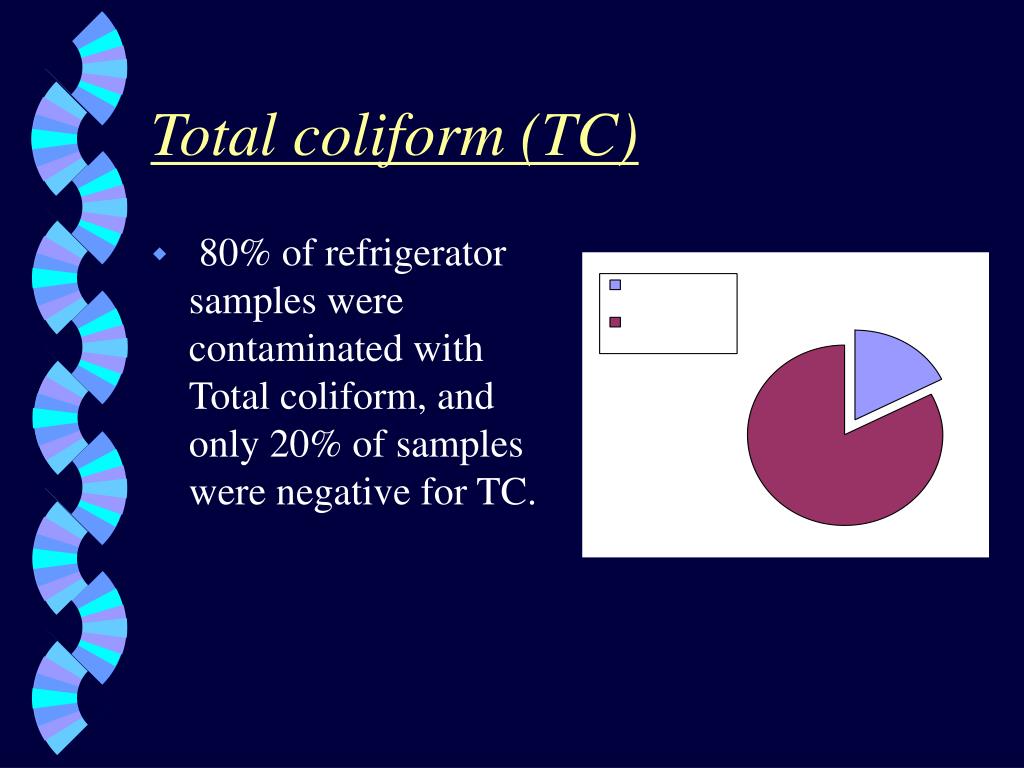 Total coliform (TC)

80% of refrigerator samples were contaminated with Total coliform, and only 20% of samples were negative for TC.